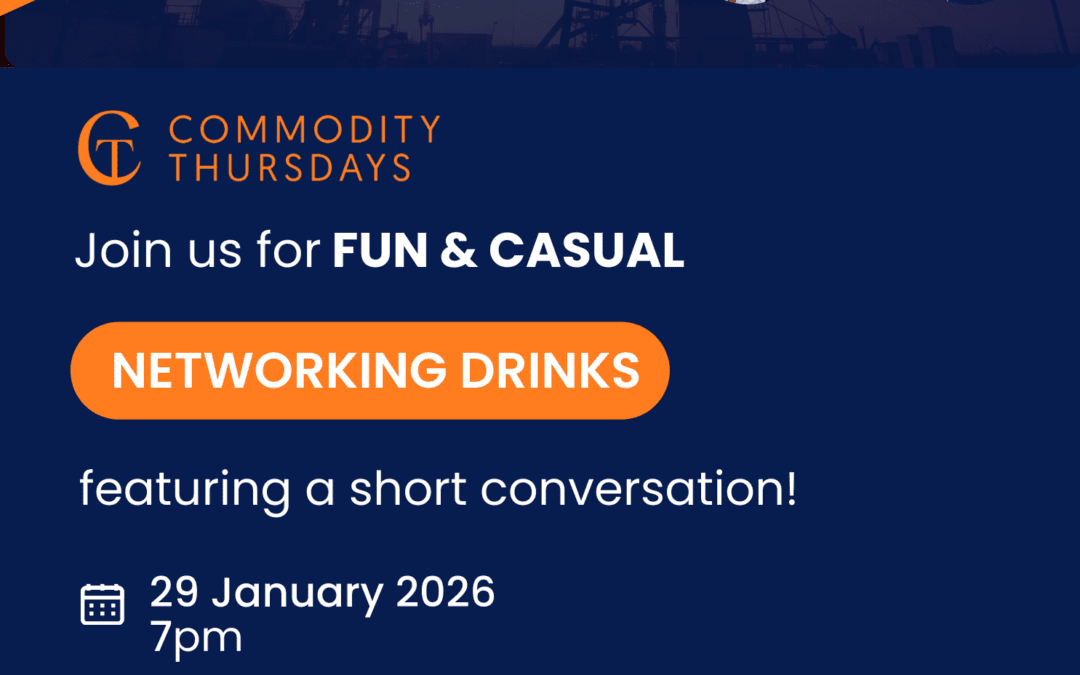 CT COMMODITY THURSDAYS

Join us for FUN & CASUAL

NETWORKING DRINKS

featuring a short conversation!

29 January 2026
7pm